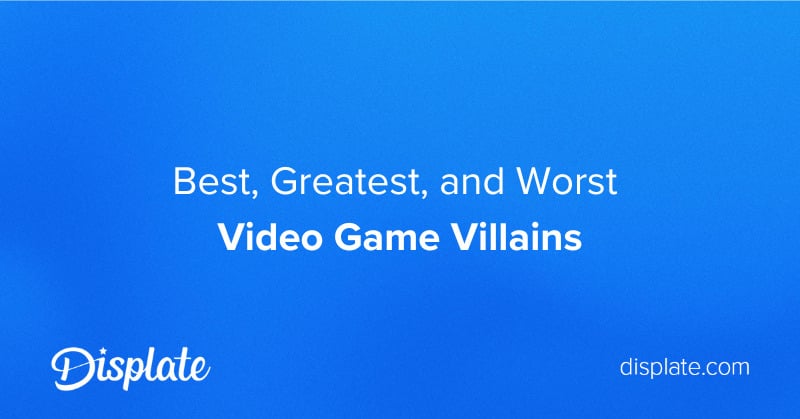 Best, Greatest, and Worst
Video Game Villains

Displate

displate.com